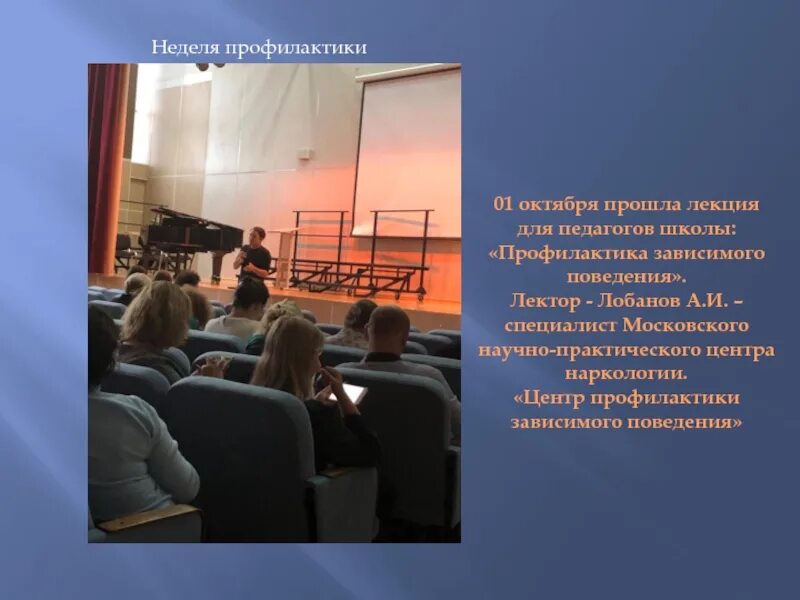 Неделя профилактики

01 октября прошла лекция для педагогов школы: «Профилактика зависимого поведения».
Лектор - Лобанов А.И. – специалист Московского научно-практического центра наркологии.
«Центр профилактики зависимого поведения»